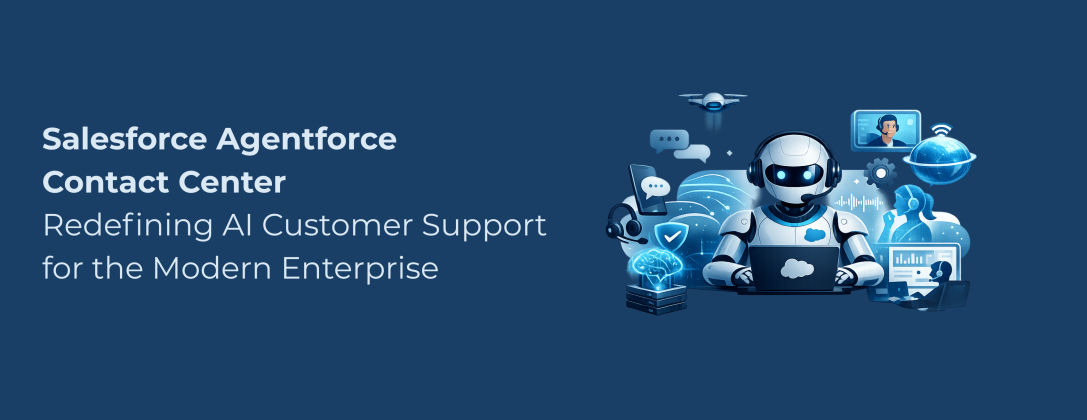 Salesforce Agentforce Contact Center
Redefining AI Customer Support for the Modern Enterprise